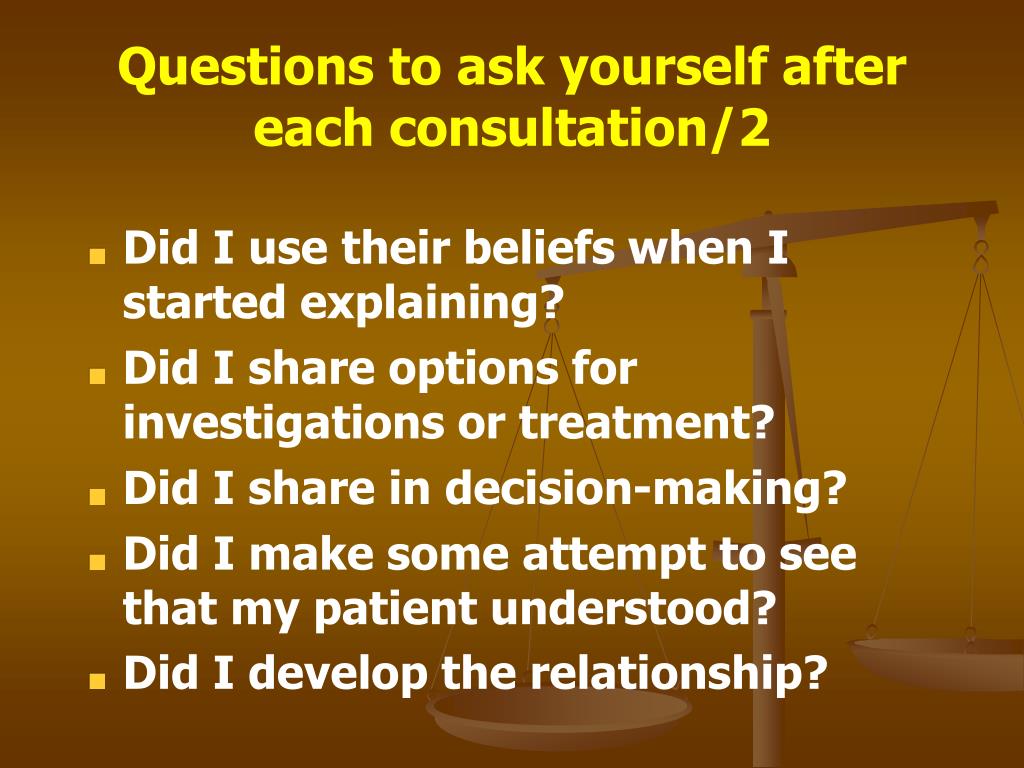 Questions to ask yourself after each consultation/2

- Did I use their beliefs when I started explaining?
- Did I share options for investigations or treatment?
- Did I share in decision-making?
- Did I make some attempt to see that my patient understood?
- Did I develop the relationship?